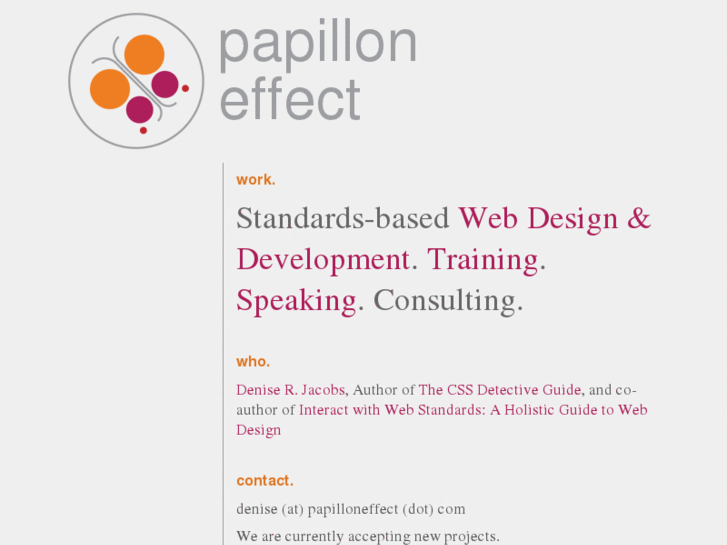 papillon effect

work.

Standards-based Web Design & Development. Training. Speaking. Consulting.

who.

Denise R. Jacobs, Author of The CSS Detective Guide, and co-author of Interact with Web Standards: A Holistic Guide to Web Design

contact.

denise (at) papilloneffect (dot) com

We are currently accepting new projects.